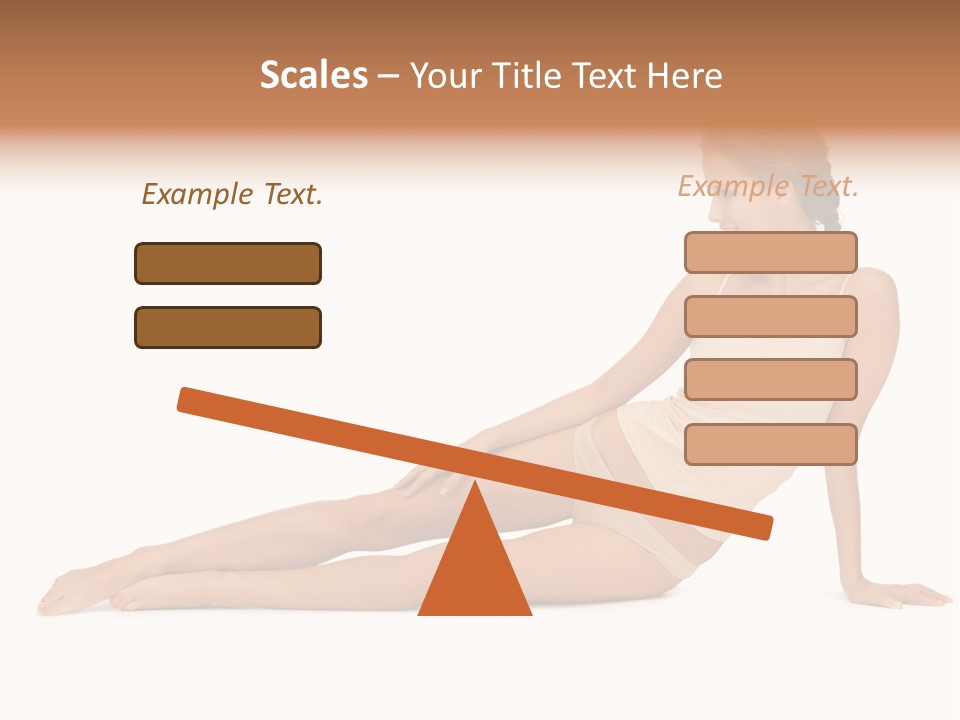 Scales – Your Title Text Here

Example Text.

Example Text.